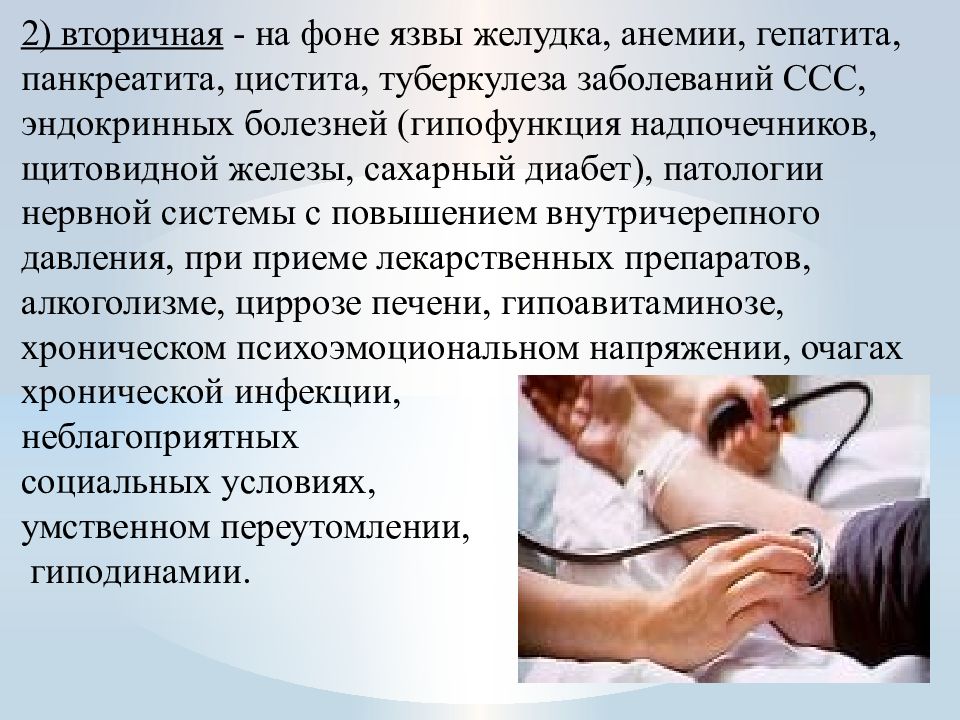 2) вторичная - на фоне язвы желудка, анемии, гепатита, панкреатита, цистита, туберкулеза заболеваний ССС, эндокринных болезней (гипофункция надпочечников, щитовидной железы, сахарный диабет), патологии нервной системы с повышением внутричерепного давления, при приеме лекарственных препаратов, алкоголизме, циррозе печени, гипоавитаминозе, хроническом психоэмоциональном напряжении, очагах хронической инфекции, неблагоприятных социальных условиях, умственном переутомлении, гиподинамии.